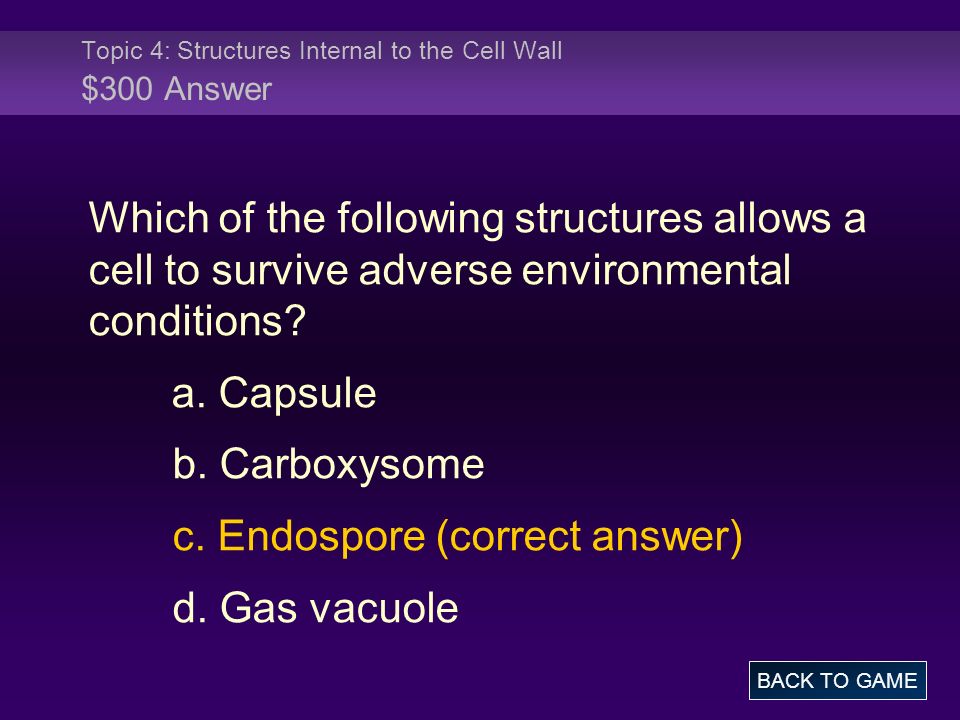 Topic 4: Structures Internal to the Cell Wall
\$300 Answer

Which of the following structures allows a cell to survive adverse environmental conditions?

a. Capsule

b. Carboxysome

c. Endospore (correct answer)

d. Gas vacuole

BACK TO GAME